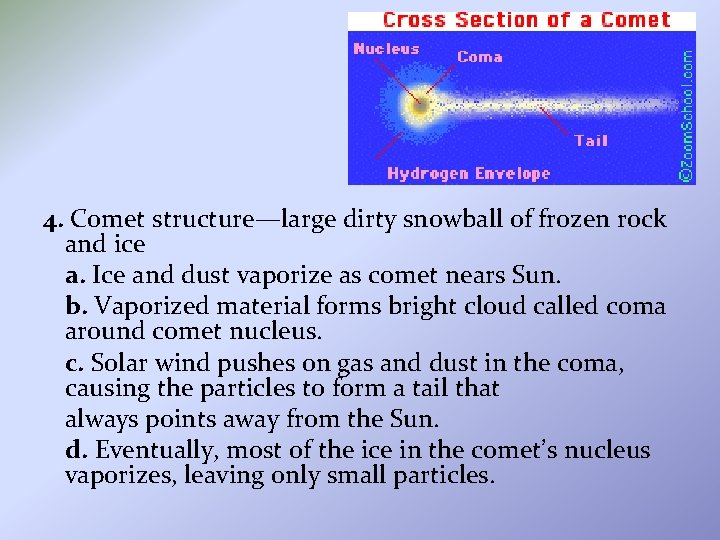 Cross Section of a Comet

Nucleus

Coma

Tail

Hydrogen Envelope

©ZoomSchool.com

4. Comet structure—large dirty snowball of frozen rock and ice

a. Ice and dust vaporize as comet nears Sun.

b. Vaporized material forms bright cloud called coma around comet nucleus.

c. Solar wind pushes on gas and dust in the coma, causing the particles to form a tail that

always points away from the Sun.

d. Eventually, most of the ice in the comet's nucleus vaporizes, leaving only small particles.